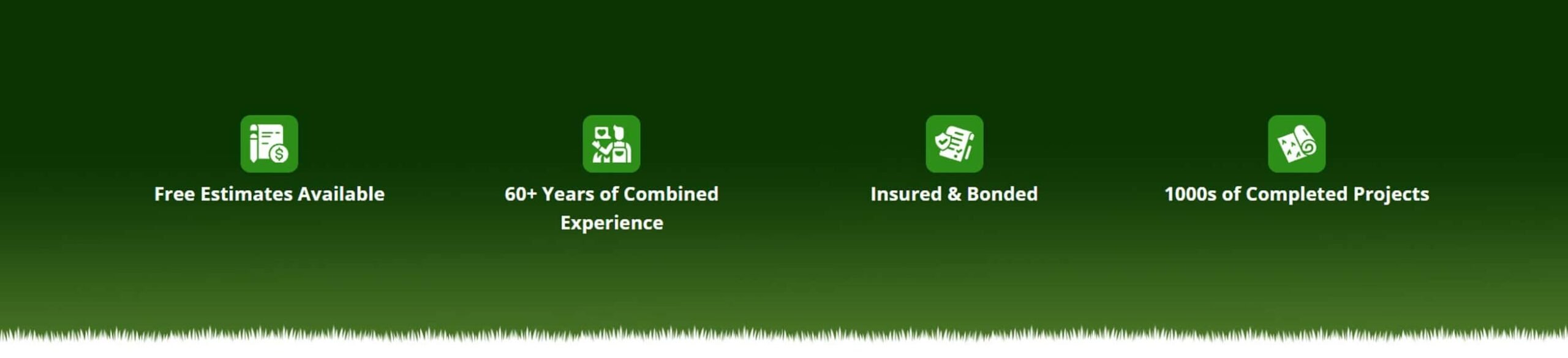 Free Estimates Available

60+ Years of Combined Experience

Insured & Bonded

1000s of Completed Projects